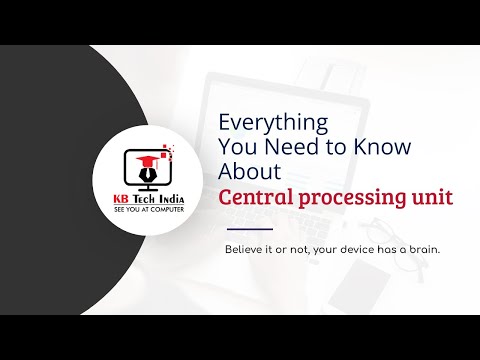 KB Tech India
SEE YOU AT COMPUTER

Everything
You Need to Know
About
Central processing unit

Believe it or not, your device has a brain.